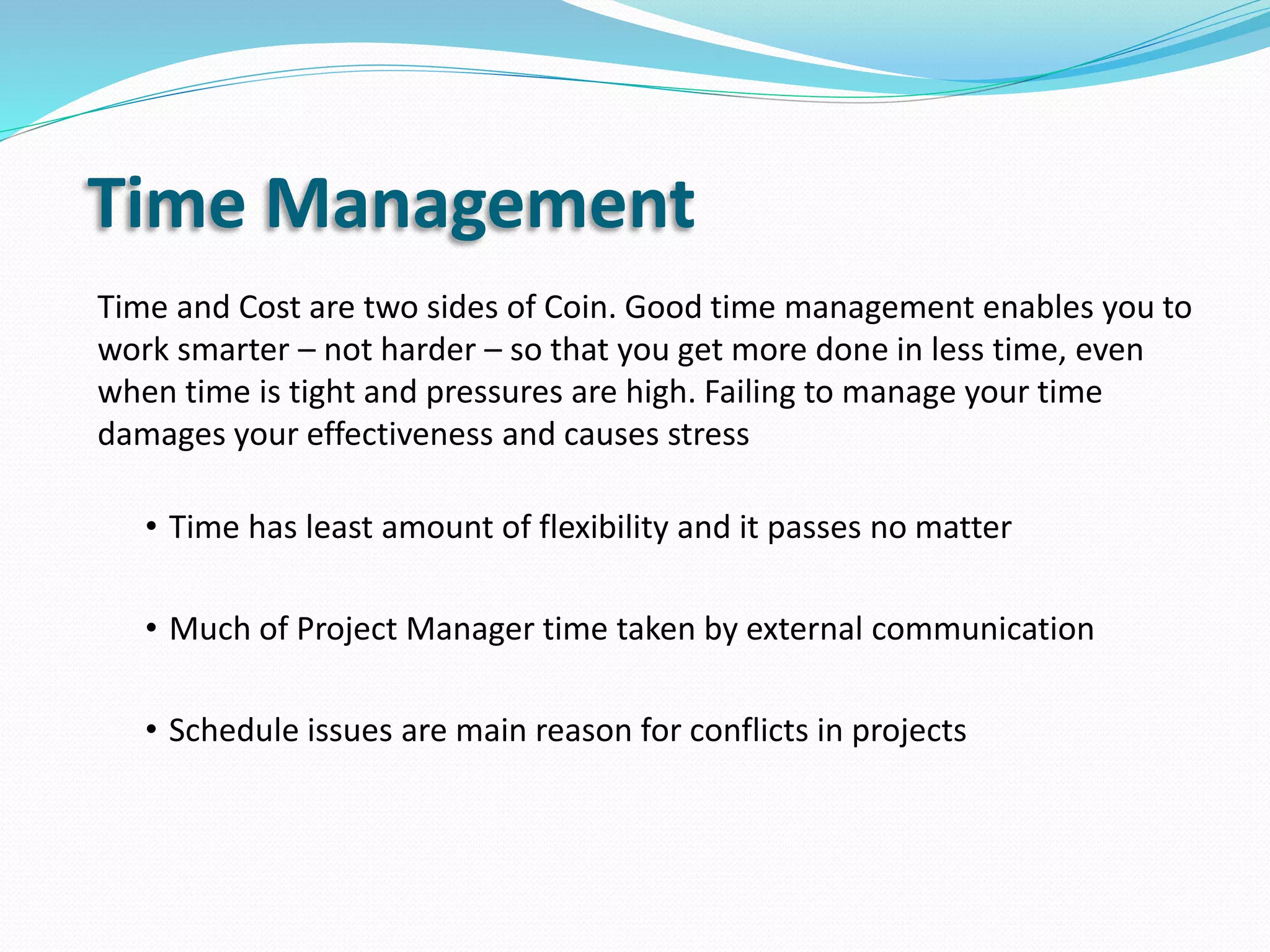 Time Management

Time and Cost are two sides of Coin. Good time management enables you to work smarter – not harder – so that you get more done in less time, even when time is tight and pressures are high. Failing to manage your time damages your effectiveness and causes stress

• Time has least amount of flexibility and it passes no matter

• Much of Project Manager time taken by external communication

• Schedule issues are main reason for conflicts in projects